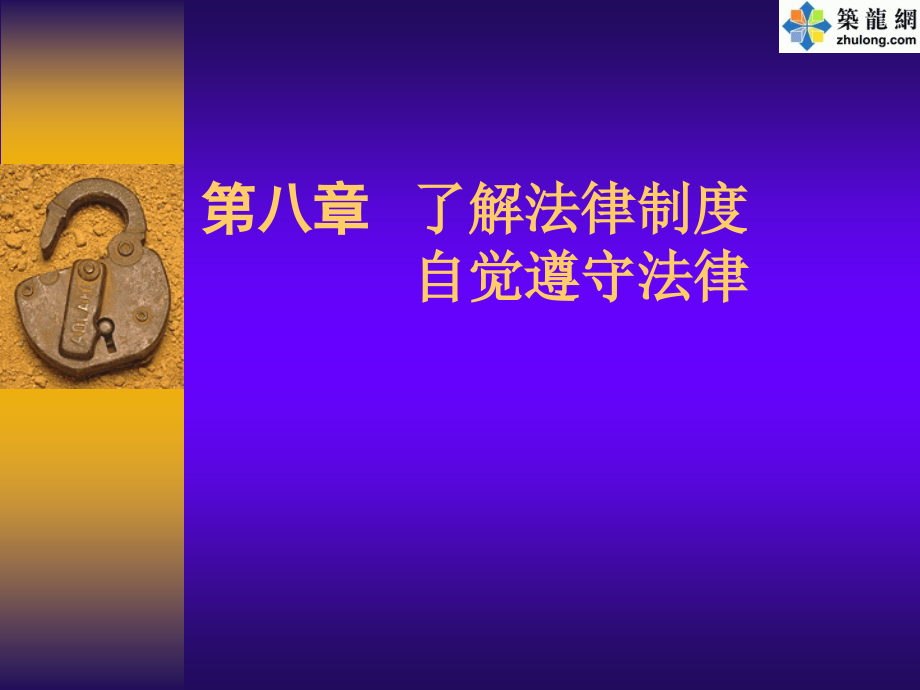 築龍網
zhulong.com

第八章 了解法律制度
自觉遵守法律